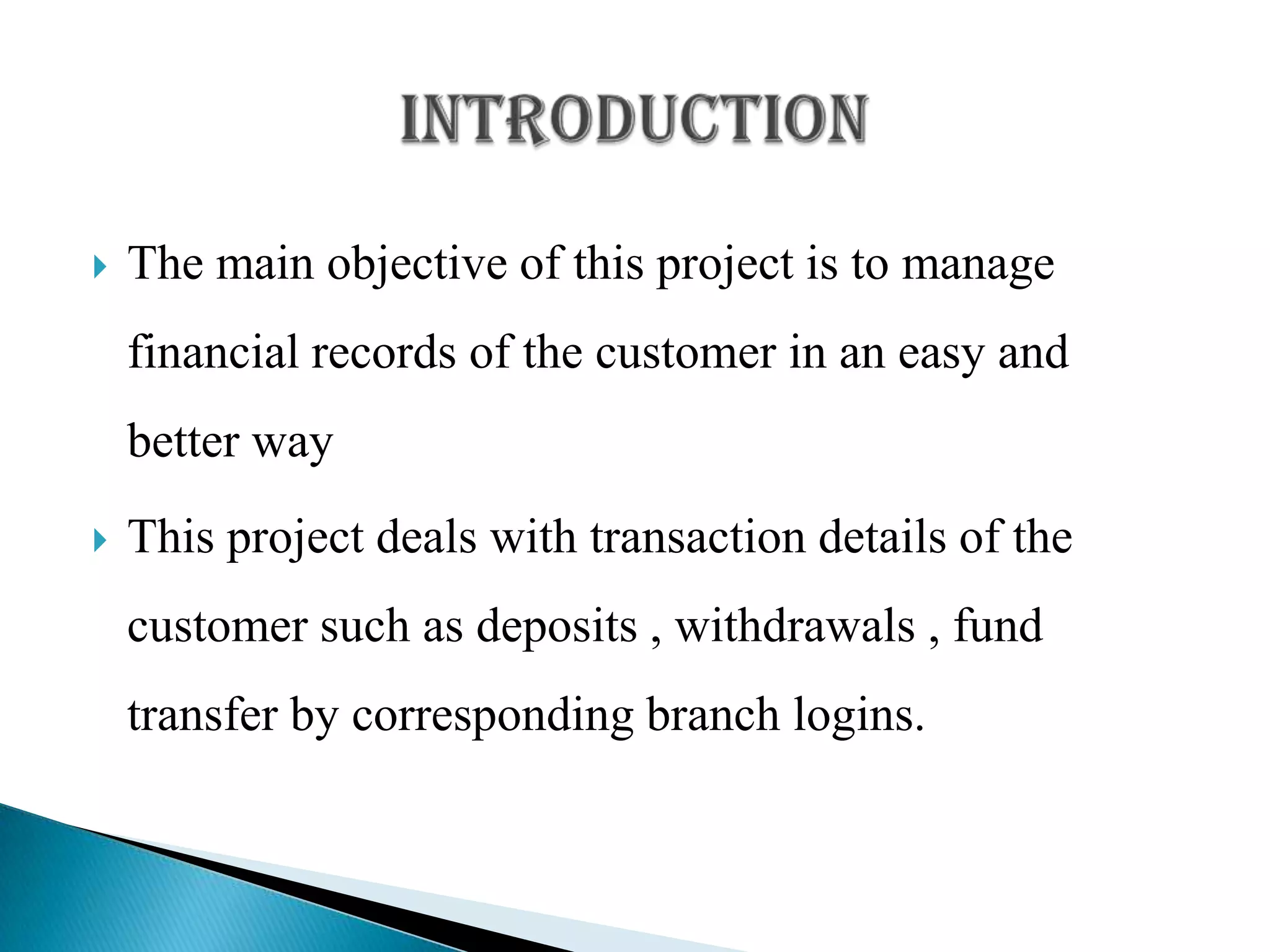 INTRODUCTION

The main objective of this project is to manage financial records of the customer in an easy and better way

This project deals with transaction details of the customer such as deposits , withdrawals , fund transfer by corresponding branch logins.